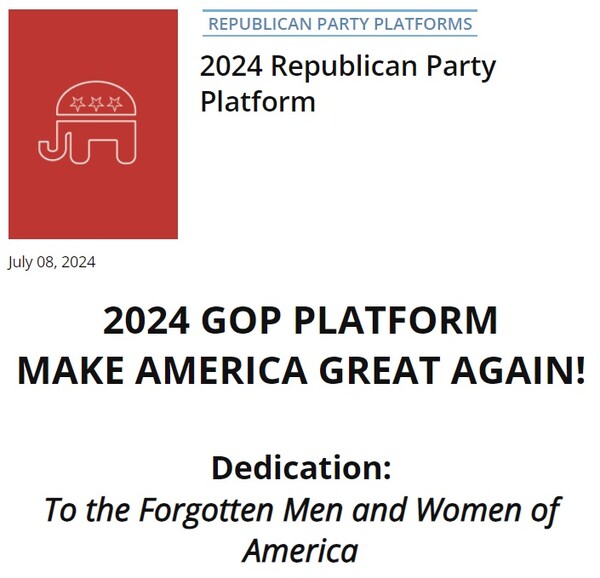 REPUBLICAN PARTY PLATFORMS

2024 Republican Party Platform

July 08, 2024

2024 GOP PLATFORM
MAKE AMERICA GREAT AGAIN!

Dedication:
To the Forgotten Men and Women of America